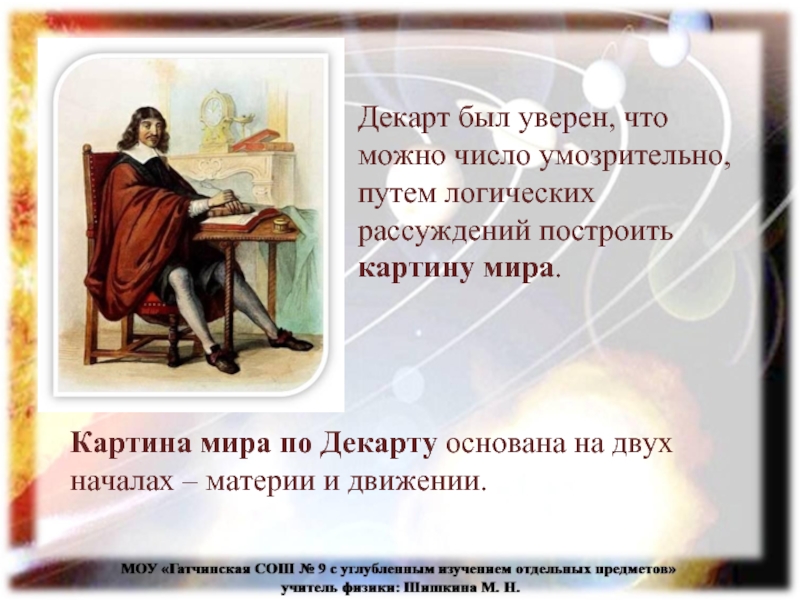 Декарт был уверен, что можно число умозрительно, путем логических рассуждений построить картину мира.

Картина мира по Декарту основана на двух началах – материи и движении.

МОУ «Гатчинская СОШ № 9 с углубленным изучением отдельных предметов»
учитель физики: Шишкина М. Н.